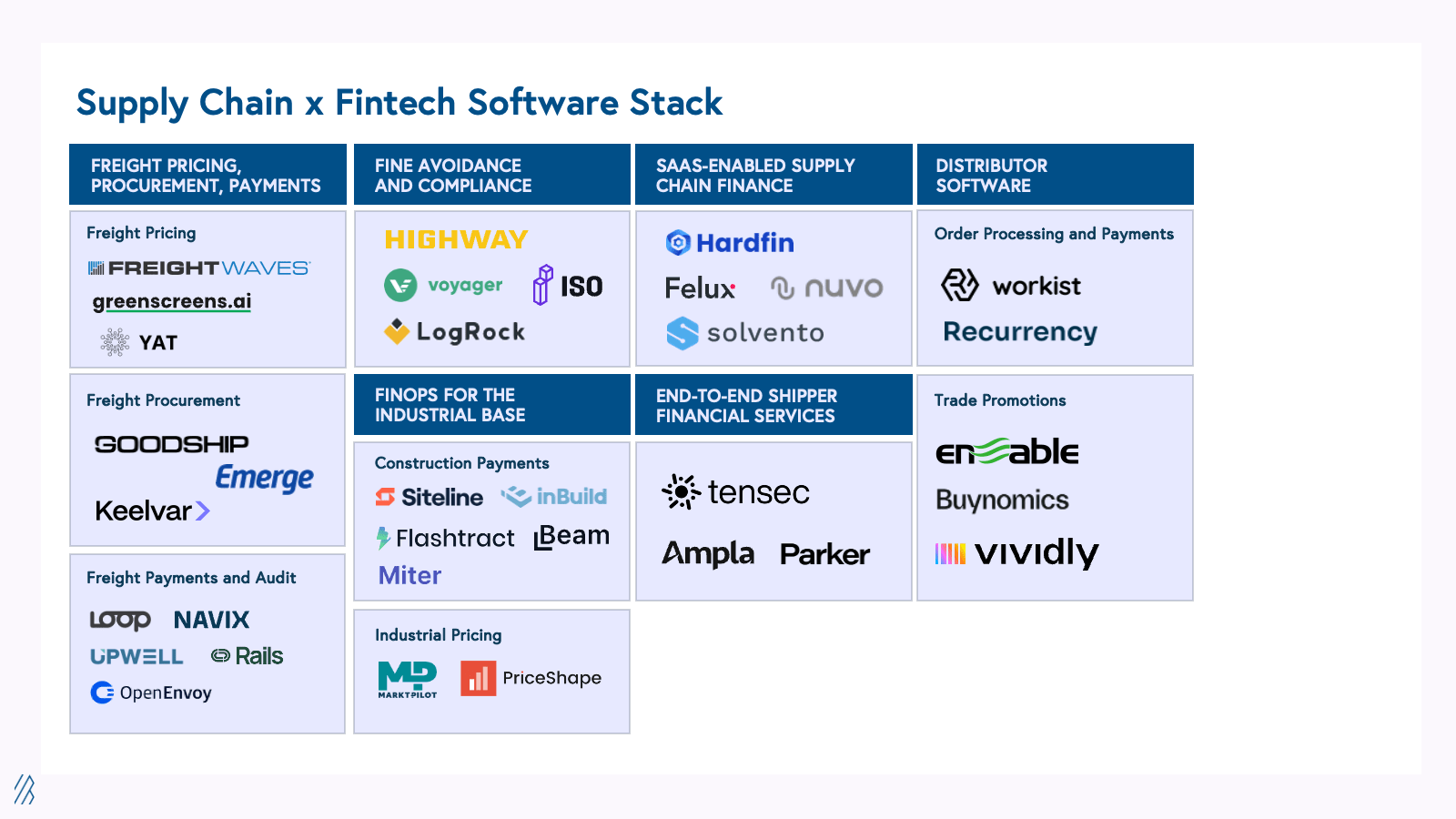 Supply Chain x Fintech Software Stack

FREIGHT PRICING, PROCUREMENT, PAYMENTS

Freight Pricing

FREIGHTWAVES

greenscreens.ai

YAT

Freight Procurement

GOODSHIP

Emerge

Keelvar

Freight Payments and Audit

LOOP NAVIX

UPWELL Rails

OpenEnvoy

FINE AVOIDANCE AND COMPLIANCE

HIGHWAY

voyager ISO

LogRock

FINOPS FOR THE INDUSTRIAL BASE

Construction Payments

Siteline inBuild

Flashtract Beam

Miter

Industrial Pricing

MP MARKTPILOT PriceShape

SAAS-ENABLED SUPPLY CHAIN FINANCE

Hardfin

Felux nuvo

solvento

END-TO-END SHIPPER FINANCIAL SERVICES

tensec

Ampla Parker

DISTRIBUTOR SOFTWARE

Order Processing and Payments

workist

Recurrency

Trade Promotions

enable

Buynomics

vividly